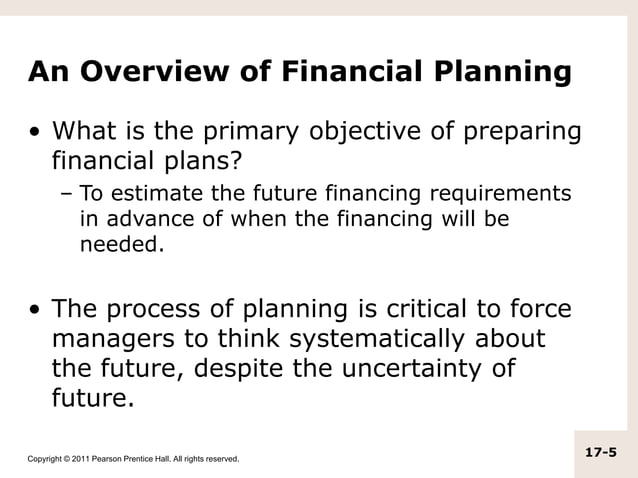 An Overview of Financial Planning

• What is the primary objective of preparing financial plans?

– To estimate the future financing requirements in advance of when the financing will be needed.

• The process of planning is critical to force managers to think systematically about the future, despite the uncertainty of future.

Copyright © 2011 Pearson Prentice Hall. All rights reserved.

17-5